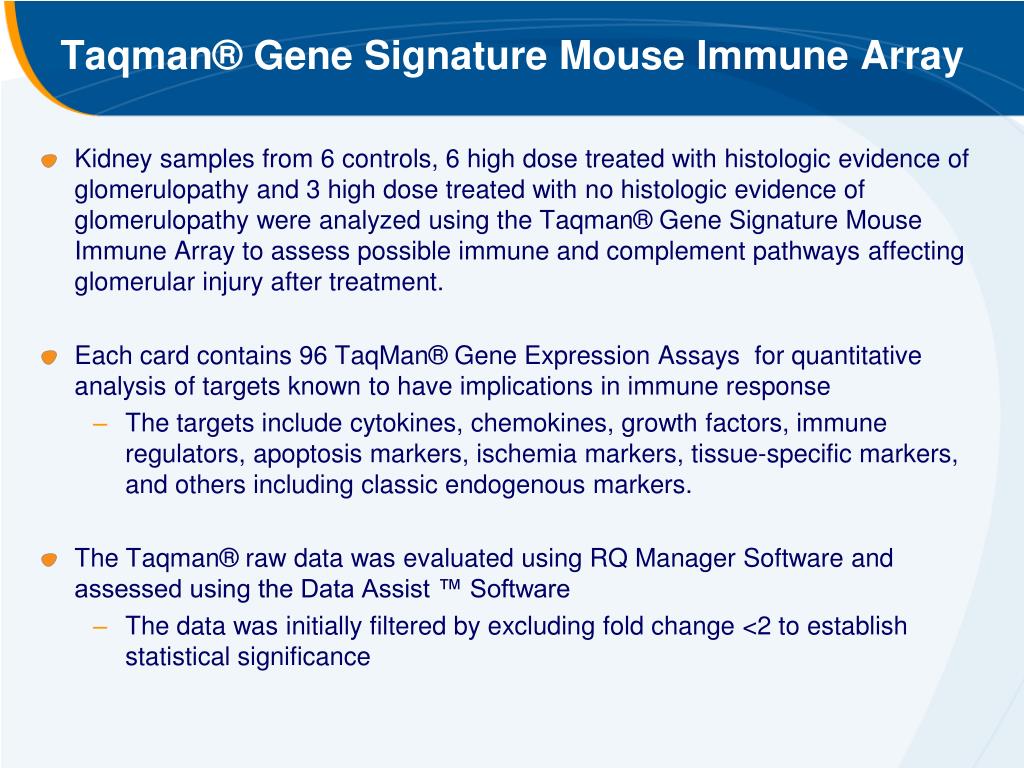 Taqman® Gene Signature Mouse Immune Array

Kidney samples from 6 controls, 6 high dose treated with histologic evidence of glomerulopathy and 3 high dose treated with no histologic evidence of glomerulopathy were analyzed using the Taqman® Gene Signature Mouse Immune Array to assess possible immune and complement pathways affecting glomerular injury after treatment.

Each card contains 96 TaqMan® Gene Expression Assays for quantitative analysis of targets known to have implications in immune response

– The targets include cytokines, chemokines, growth factors, immune regulators, apoptosis markers, ischemia markers, tissue-specific markers, and others including classic endogenous markers.

The Taqman® raw data was evaluated using RQ Manager Software and assessed using the Data Assist ™ Software

– The data was initially filtered by excluding fold change <2 to establish statistical significance